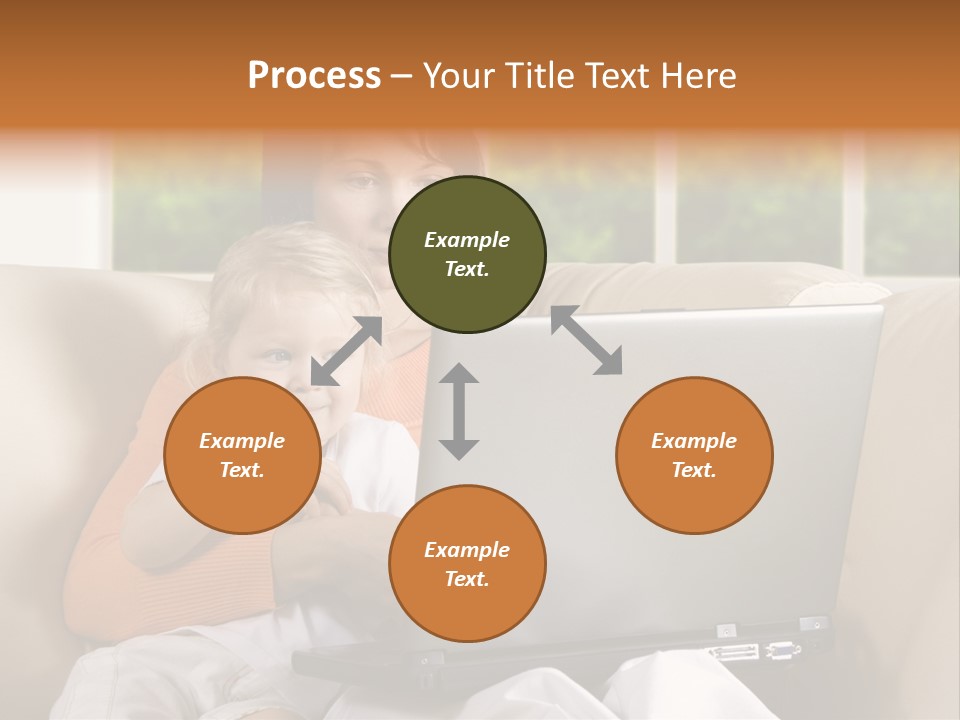 Process – Your Title Text Here

Example Text.

Example Text.

Example Text.

Example Text.